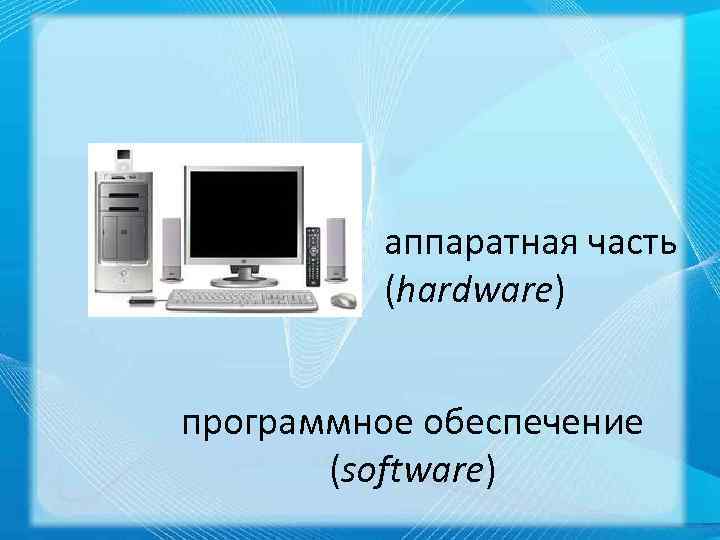 аппаратная часть (hardware)

программное обеспечение (software)